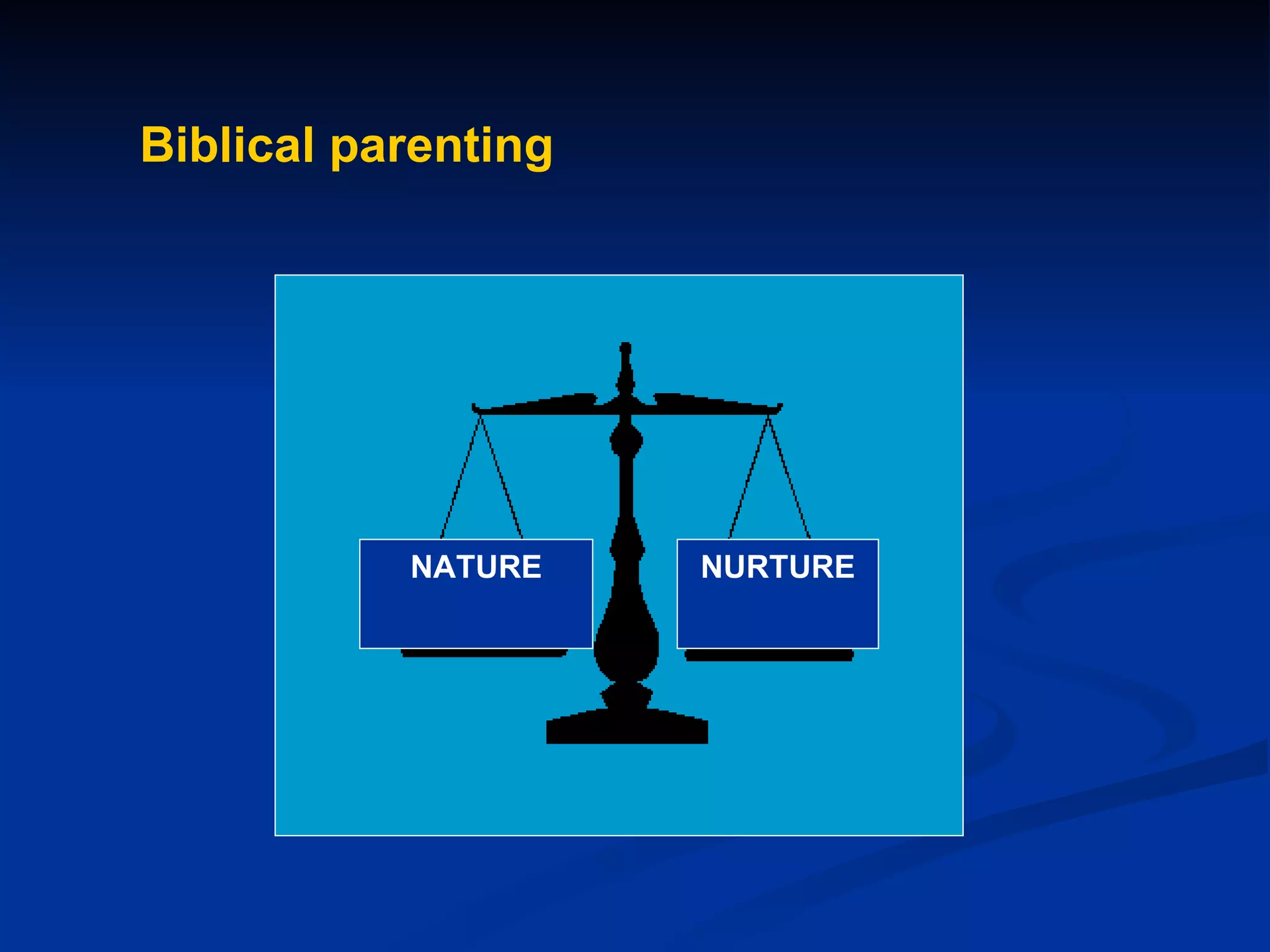 Biblical parenting

NATURE

NURTURE